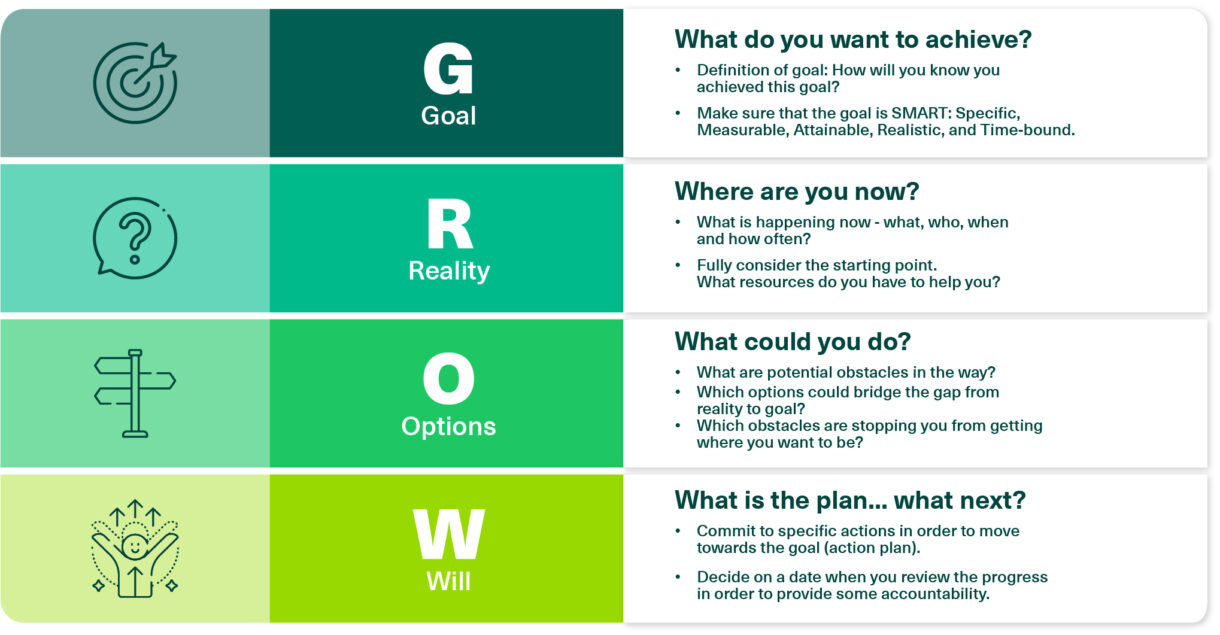 G
Goal

What do you want to achieve?

• Definition of goal: How will you know you achieved this goal?

• Make sure that the goal is SMART: Specific, Measurable, Attainable, Realistic, and Time-bound.

R
Reality

Where are you now?

• What is happening now - what, who, when and how often?

• Fully consider the starting point. What resources do you have to help you?

O
Options

What could you do?

• What are potential obstacles in the way?
• Which options could bridge the gap from reality to goal?
• Which obstacles are stopping you from getting where you want to be?

W
Will

What is the plan... what next?

• Commit to specific actions in order to move towards the goal (action plan).

• Decide on a date when you review the progress in order to provide some accountability.